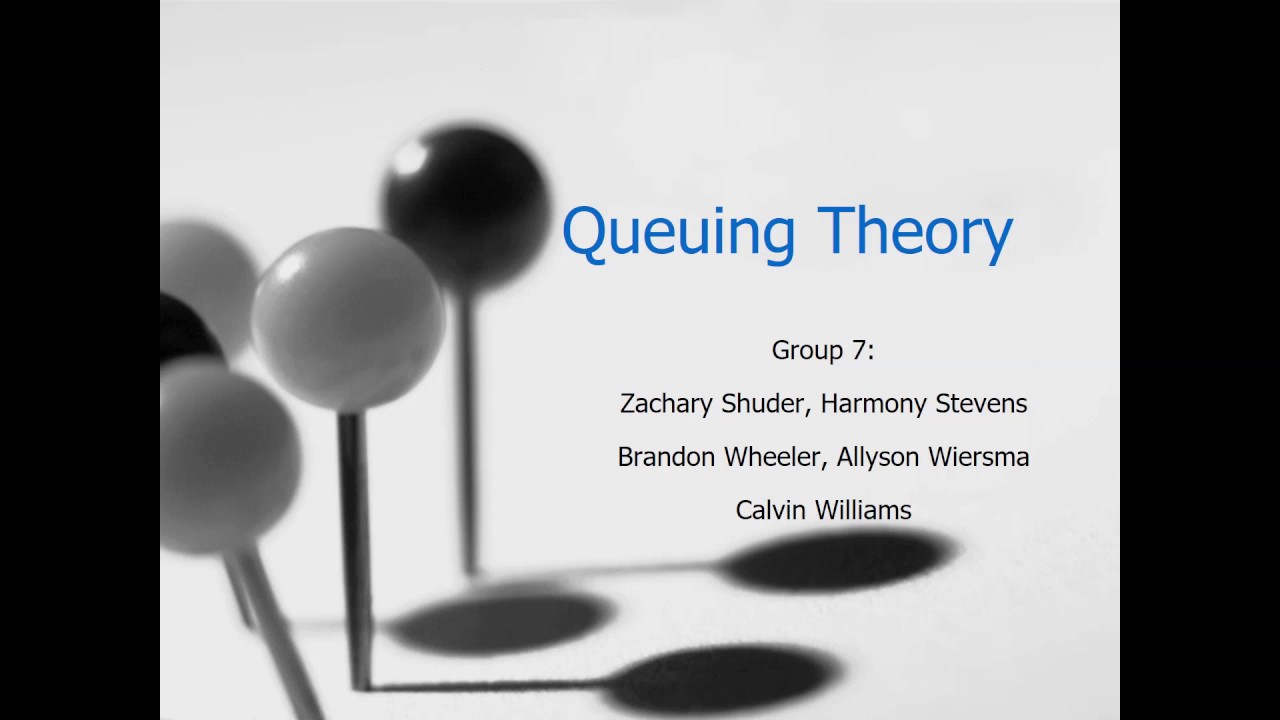 Queuing Theory

Group 7:

Zachary Shuder, Harmony Stevens

Brandon Wheeler, Allyson Wiersma

Calvin Williams